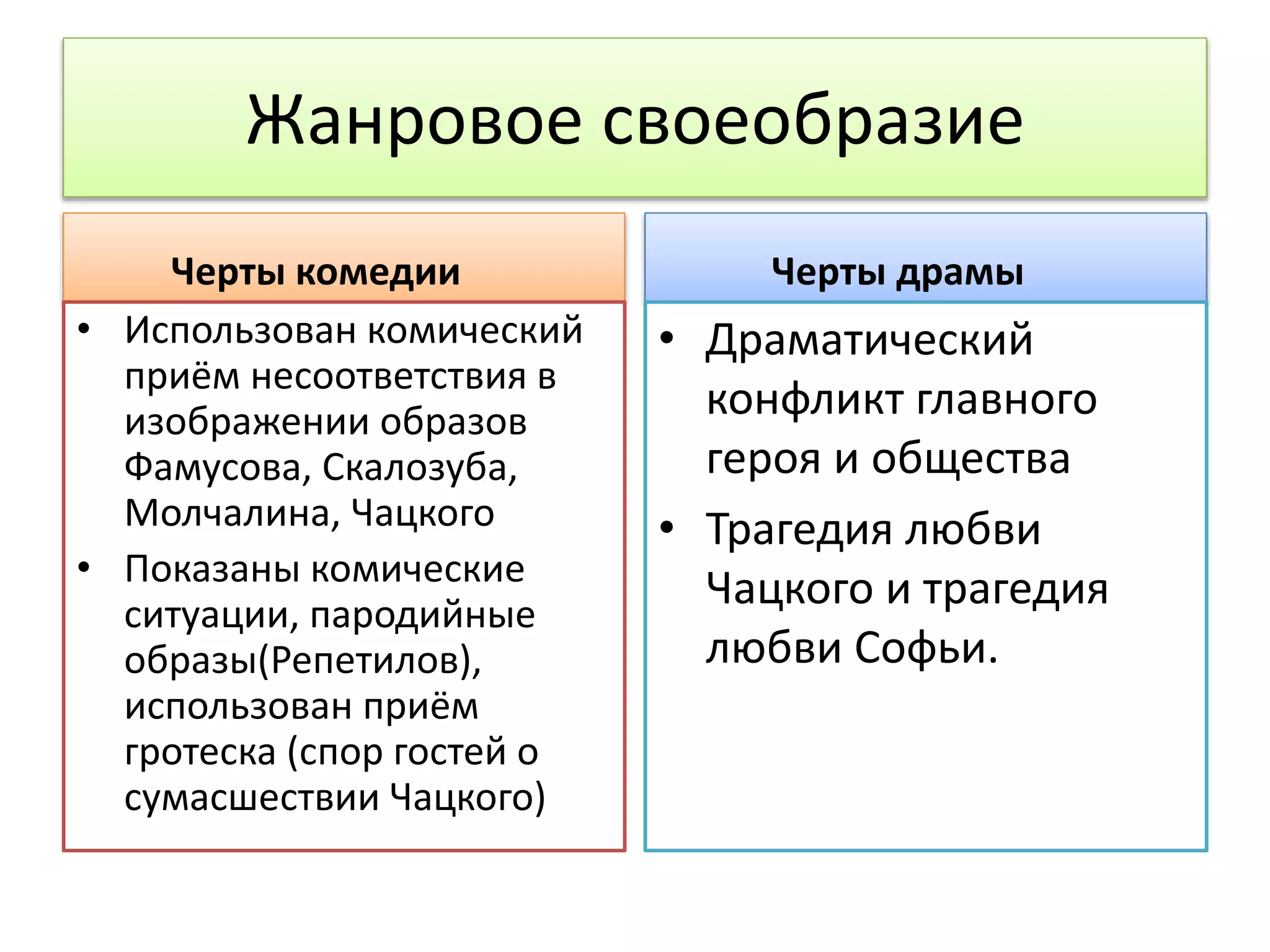 Жанровое своеобразие

Черты комедии

• Использован комический приём несоответствия в изображении образов Фамусова, Скалозуба, Молчалина, Чацкого
• Показаны комические ситуации, пародийные образы(Репетилов), использован приём гротеска (спор гостей о сумасшествии Чацкого)

Черты драмы

• Драматический конфликт главного героя и общества
• Трагедия любви Чацкого и трагедия любви Софьи.